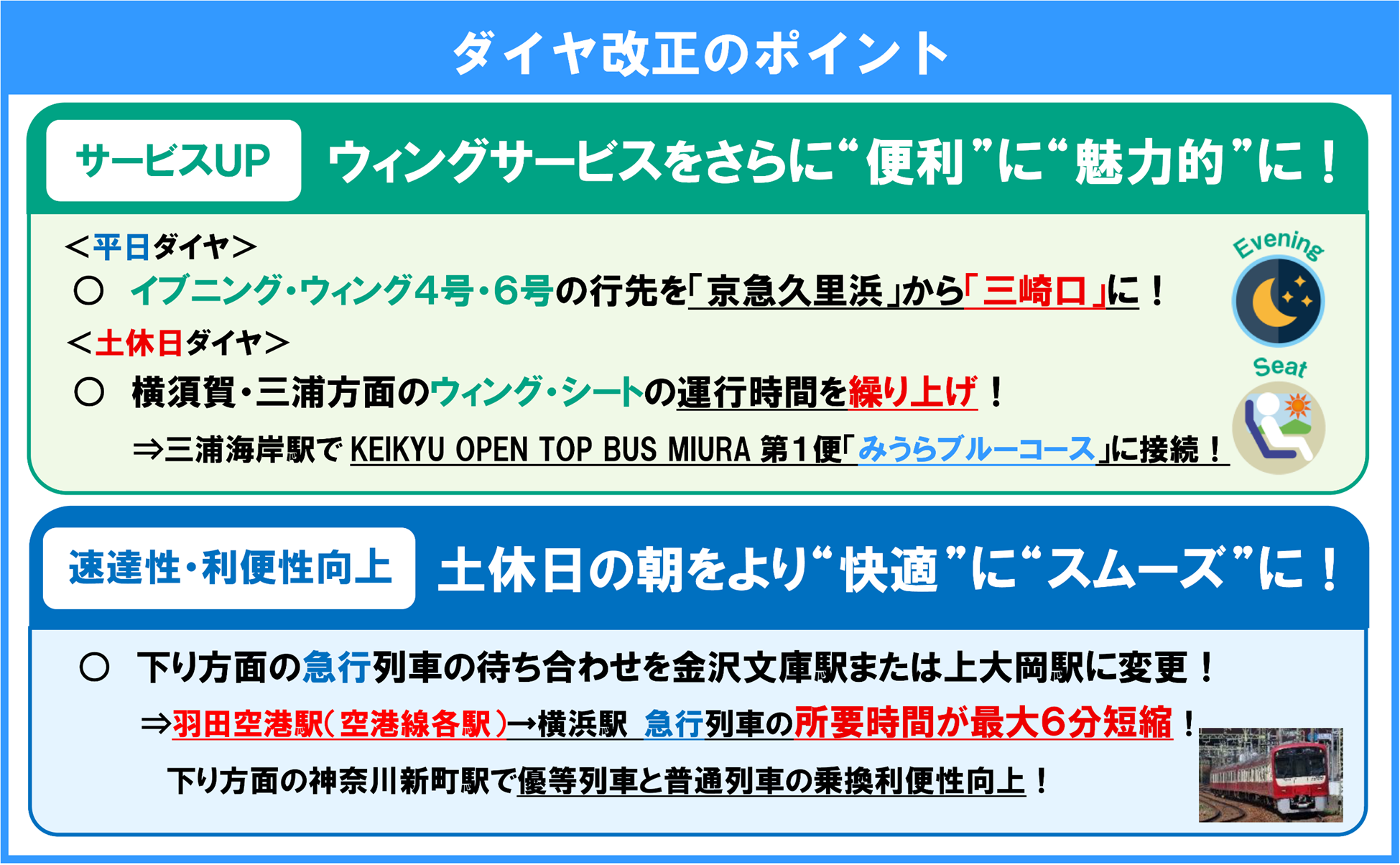 ダイヤ改正のポイント

サービスUP

ウィングサービスをさらに“便利”に“魅力的”に！

＜平日ダイヤ＞

○ イブニング・ウィング4号・6号の行先を「京急久里浜」から「三崎口」に！

＜土休日ダイヤ＞

○ 横須賀・三浦方面のウィング・シートの運行時間を繰り上げ！

⇒三浦海岸駅で KEIKYU OPEN TOP BUS MIURA 第1便「みうらブルーコース」に接続！

Evening

Seat

速達性・利便性向上

土休日の朝をより“快適”に“スムーズ”に！

○ 下り方面の急行列車の待ち合わせを金沢文庫駅または上大岡駅に変更！

⇒羽田空港駅(空港線各駅)→横浜駅 急行列車の所要時間が最大6分短縮！

下り方面の神奈川新町駅で優等列車と普通列車の乗換利便性向上！